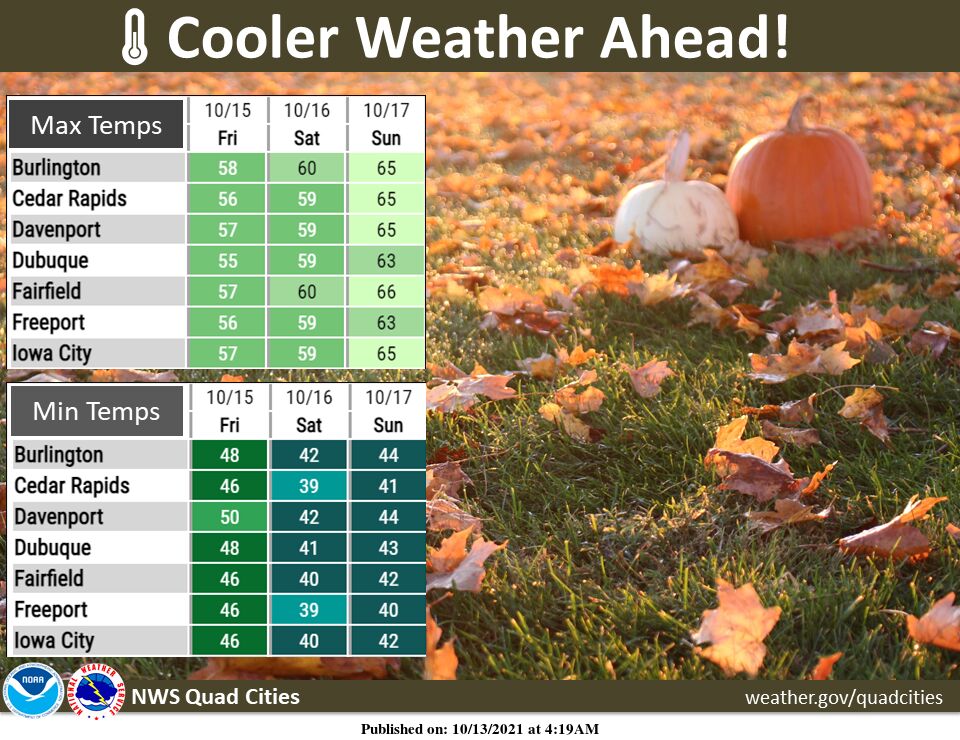 Cooler Weather Ahead!

| Max Temps | 10/15 Fri | 10/16 Sat | 10/17 Sun |
|---|---|---|---|
| Burlington | 58 | 60 | 65 |
| Cedar Rapids | 56 | 59 | 65 |
| Davenport | 57 | 59 | 65 |
| Dubuque | 55 | 59 | 63 |
| Fairfield | 57 | 60 | 66 |
| Freeport | 56 | 59 | 63 |
| Iowa City | 57 | 59 | 65 |

| Min Temps | 10/15 Fri | 10/16 Sat | 10/17 Sun |
|---|---|---|---|
| Burlington | 48 | 42 | 44 |
| Cedar Rapids | 46 | 39 | 41 |
| Davenport | 50 | 42 | 44 |
| Dubuque | 48 | 41 | 43 |
| Fairfield | 46 | 40 | 42 |
| Freeport | 46 | 39 | 40 |
| Iowa City | 46 | 40 | 42 |

NOAA
NATIONAL WEATHER SERVICE
NWS Quad Cities
weather.gov/quadcities
Published on: 10/13/2021 at 4:19AM